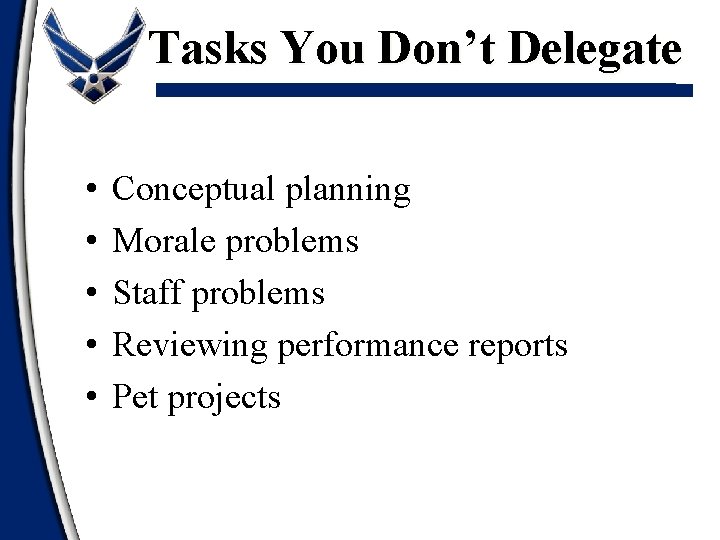 Tasks You Don’t Delegate

• Conceptual planning
• Morale problems
• Staff problems
• Reviewing performance reports
• Pet projects